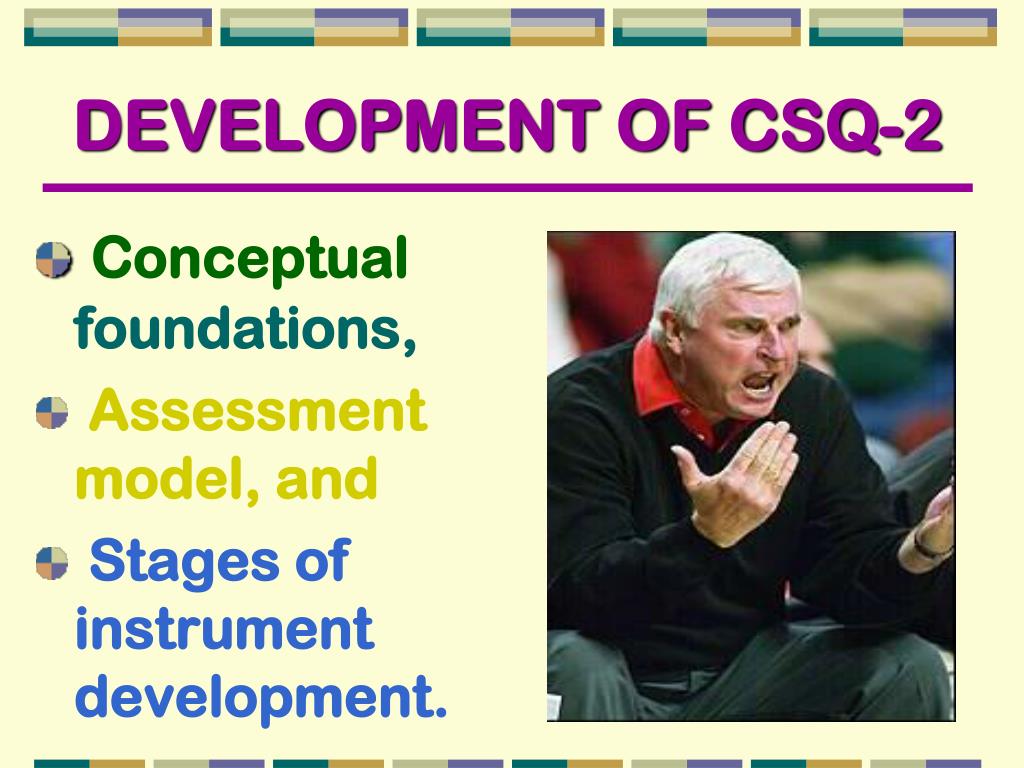 DEVELOPMENT OF CSQ-2

Conceptual foundations,

Assessment model, and

Stages of instrument development.